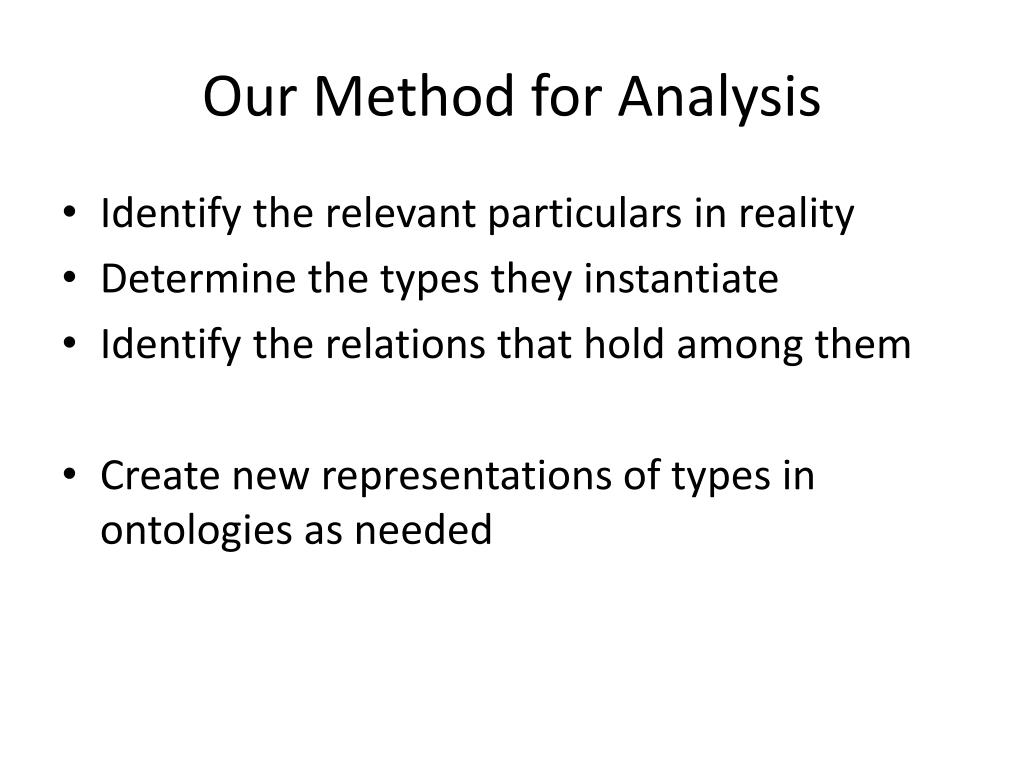 Our Method for Analysis

• Identify the relevant particulars in reality
• Determine the types they instantiate
• Identify the relations that hold among them

• Create new representations of types in ontologies as needed